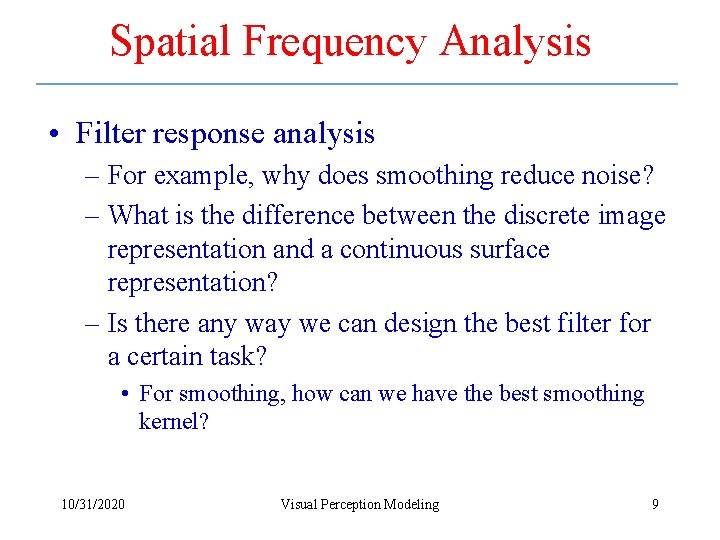 Spatial Frequency Analysis

• Filter response analysis
– For example, why does smoothing reduce noise?
– What is the difference between the discrete image representation and a continuous surface representation?
– Is there any way we can design the best filter for a certain task?
• For smoothing, how can we have the best smoothing kernel?

10/31/2020 Visual Perception Modeling 9